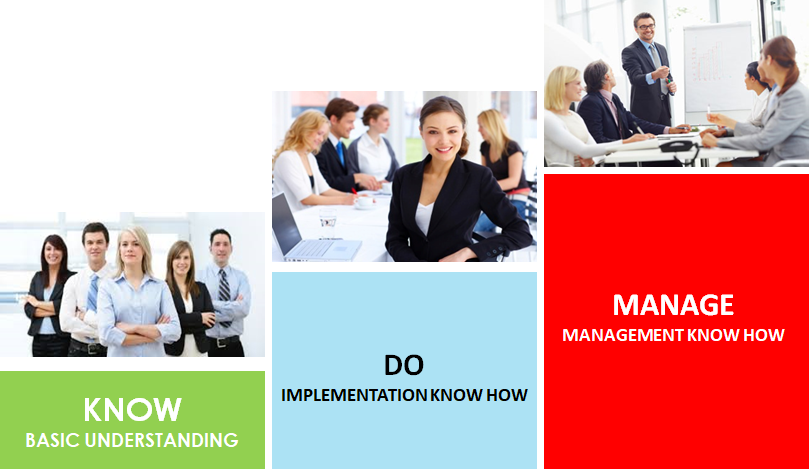 KNOW
BASIC UNDERSTANDING

DO
IMPLEMENTATION KNOW HOW

MANAGE
MANAGEMENT KNOW HOW